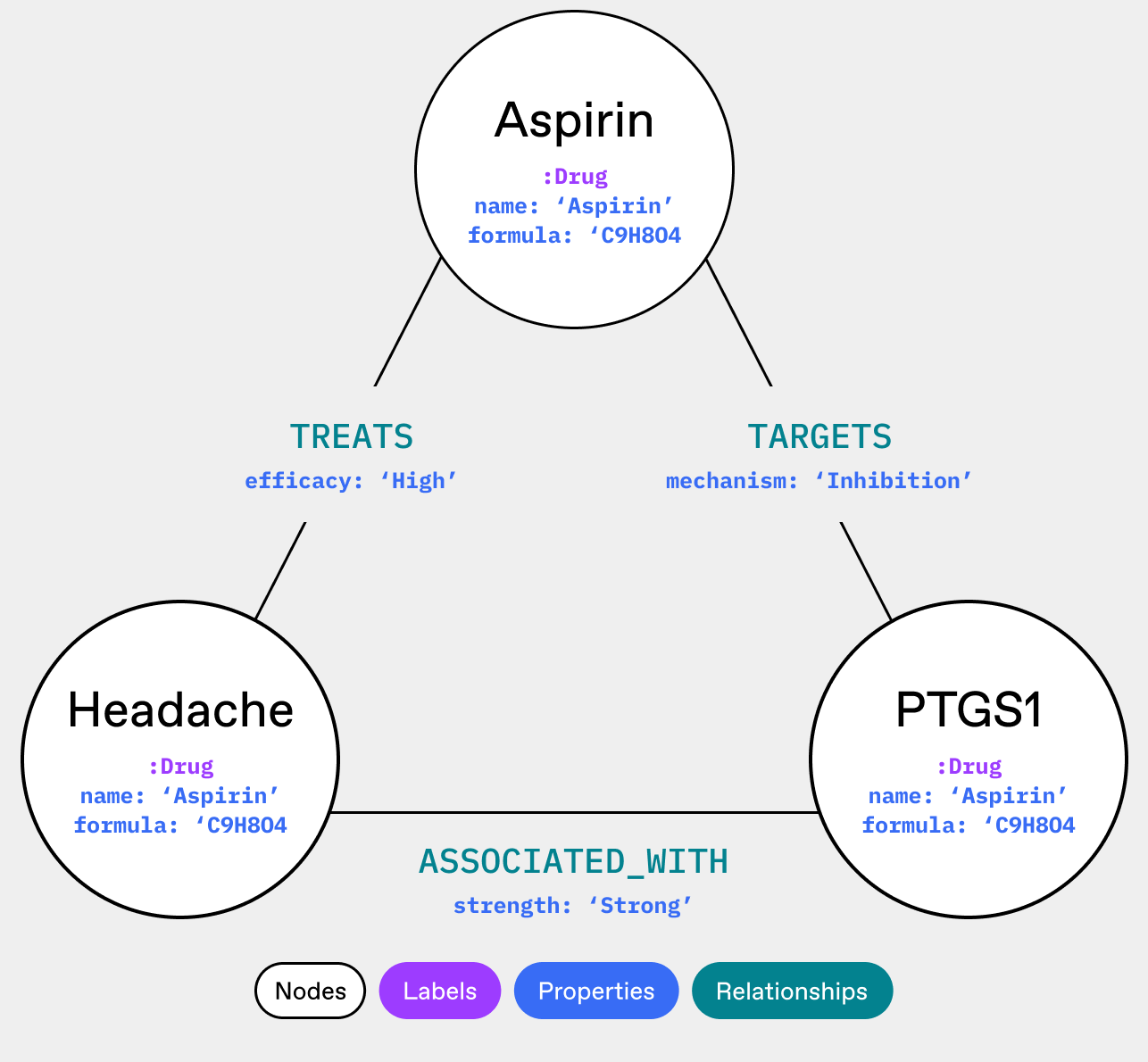 Aspirin
:Drug
name: ‘Aspirin’
formula: ‘C9H8O4

TREATS
efficacy: ‘High’

TARGETS
mechanism: ‘Inhibition’

Headache
:Drug
name: ‘Aspirin’
formula: ‘C9H8O4

PTGS1
:Drug
name: ‘Aspirin’
formula: ‘C9H8O4

ASSOCIATED_WITH
strength: ‘Strong’

Nodes Labels Properties Relationships